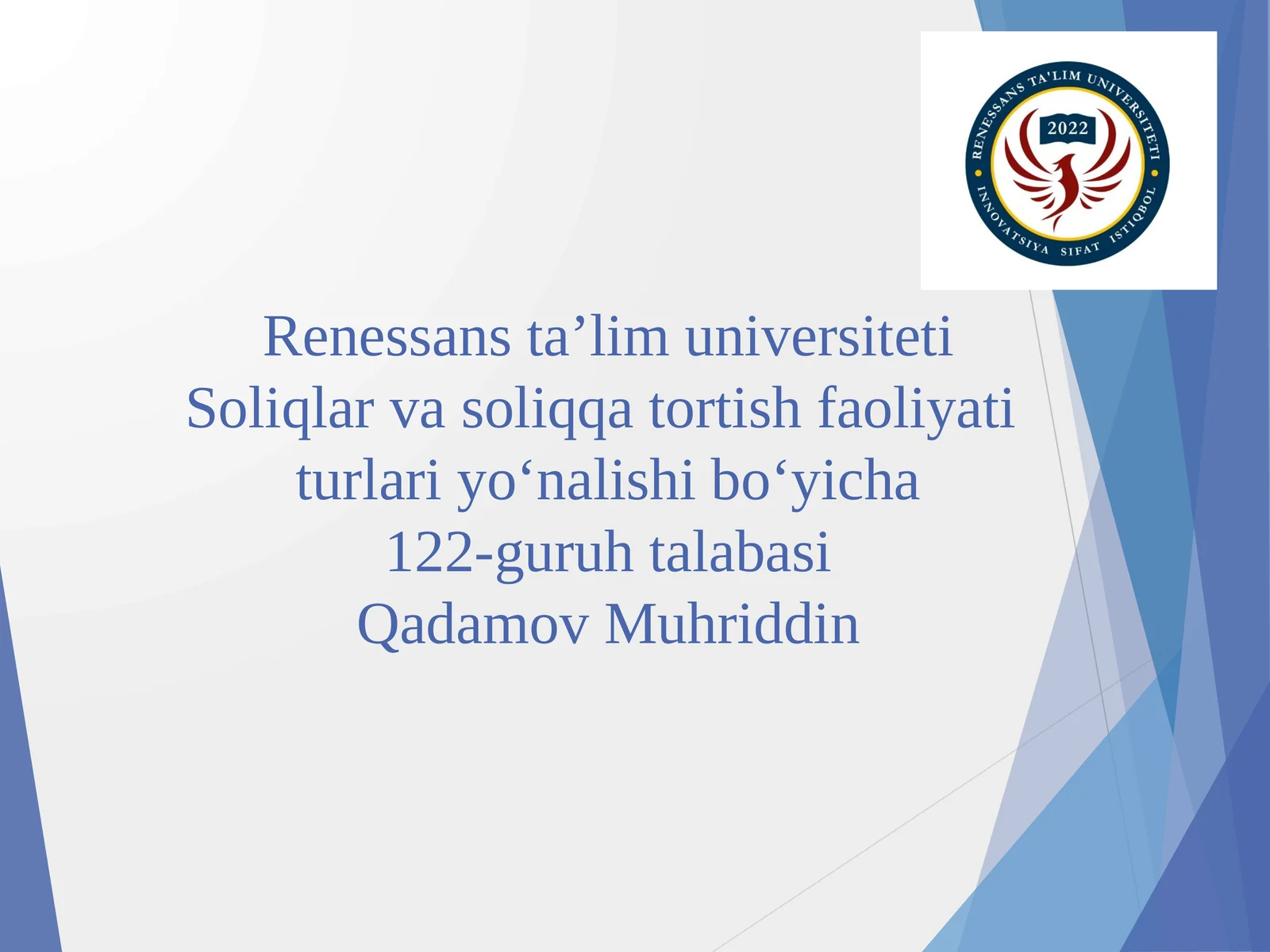 RENESSANS TA'LIM UNIVERSITETI
2022
INNOVATSIYA SIFAT ISTIQBOL

Renessans ta’lim universiteti
Soliqlar va soliqqa tortish faoliyati turlari yo‘nalishi bo‘yicha
122-guruh talabasi
Qadamov Muhriddin